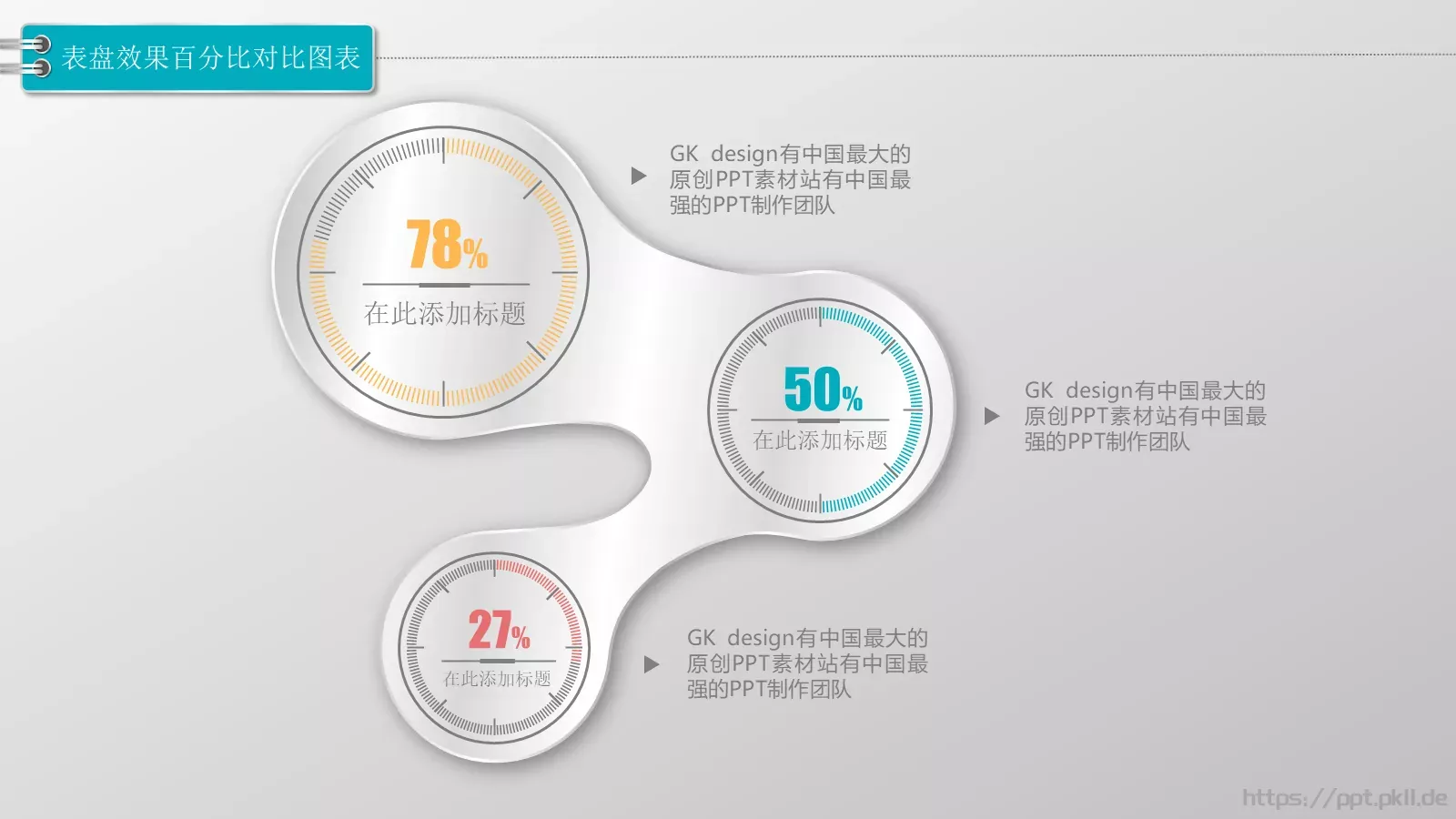 表盘效果百分比对比图表

78%
在此添加标题

GK design有中国最大的原创PPT素材站有中国最强的PPT制作团队

50%
在此添加标题

GK design有中国最大的原创PPT素材站有中国最强的PPT制作团队

27%
在此添加标题

GK design有中国最大的原创PPT素材站有中国最强的PPT制作团队

https://ppt.pkll.de